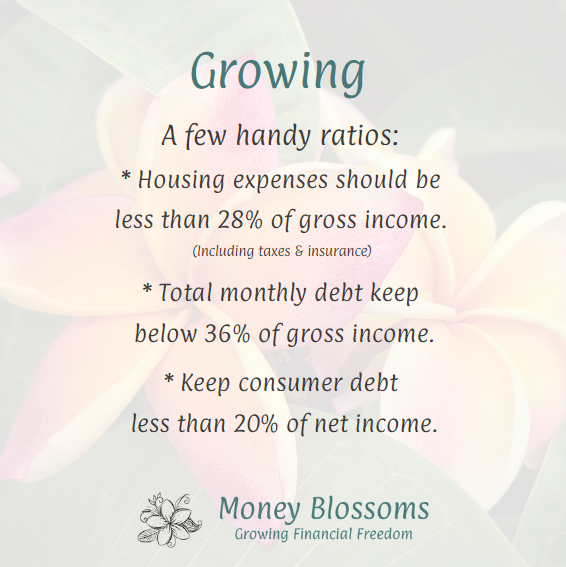 Growing

A few handy ratios:

* Housing expenses should be less than 28% of gross income.
(Including taxes & insurance)

* Total monthly debt keep below 36% of gross income.

* Keep consumer debt less than 20% of net income.

Money Blossoms
Growing Financial Freedom